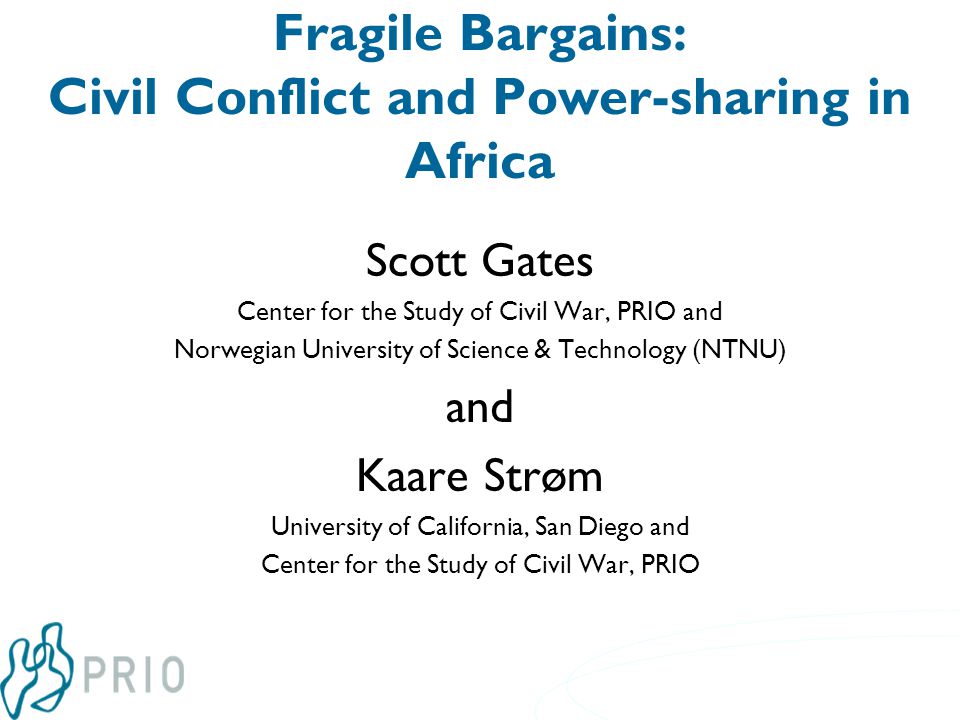 Fragile Bargains:
Civil Conflict and Power-sharing in Africa

Scott Gates

Center for the Study of Civil War, PRIO and
Norwegian University of Science & Technology (NTNU)

and

Kaare Strøm

University of California, San Diego and
Center for the Study of Civil War, PRIO

PRIO